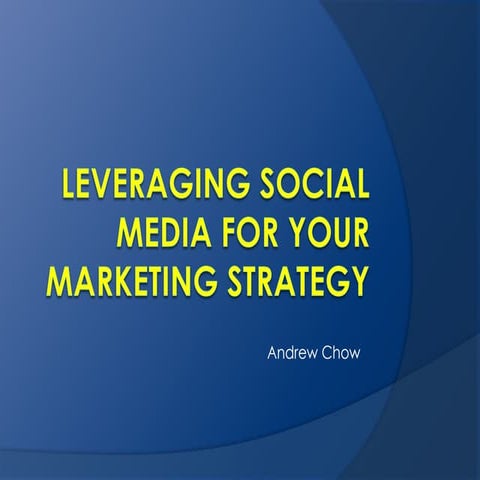 LEVERAGING SOCIAL MEDIA FOR YOUR MARKETING STRATEGY

Andrew Chow